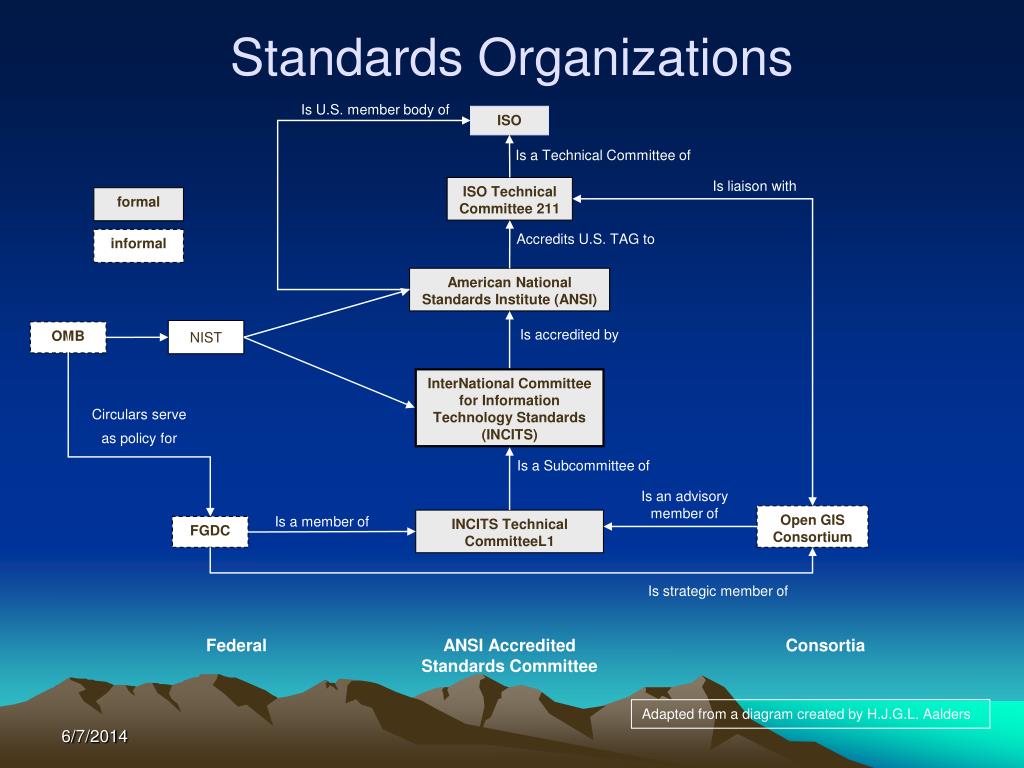 Standards Organizations

Is U.S. member body of

ISO

Is a Technical Committee of

ISO Technical Committee 211

Is liaison with

formal

informal

Accredits U.S. TAG to

American National Standards Institute (ANSI)

OMB

NIST

Is accredited by

InterNational Committee for Information Technology Standards (INCITS)

Circulars serve as policy for

Is a Subcommittee of

Is an advisory member of

FGDC

Is a member of

INCITS Technical CommitteeL1

Open GIS Consortium

Is strategic member of

Federal

ANSI Accredited Standards Committee

Consortia

Adapted from a diagram created by H.J.G.L. Aalders

6/7/2014